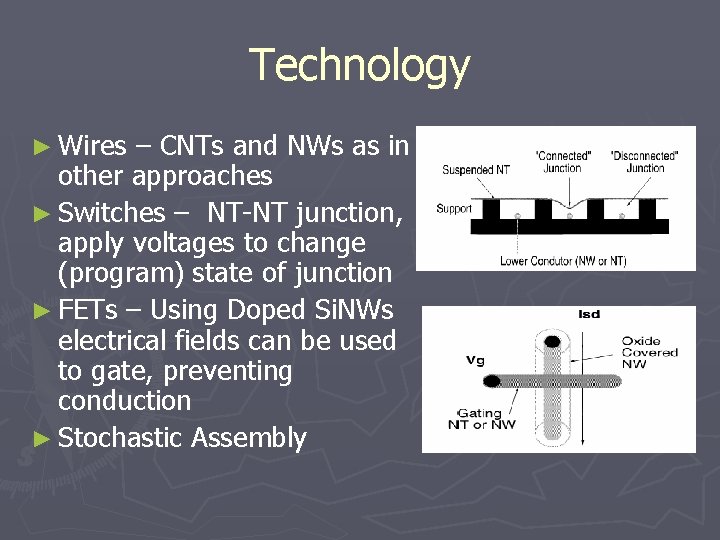 Technology

► Wires – CNTs and NWs as in other approaches

► Switches – NT-NT junction, apply voltages to change (program) state of junction

► FETs – Using Doped SiNWs electrical fields can be used to gate, preventing conduction

► Stochastic Assembly

Suspended NT
"Connected" Junction
"Disconnected" Junction
Support
Lower Condutor (NW or NT)

Isd
Vg
Oxide Covered NW
Gating NT or NW